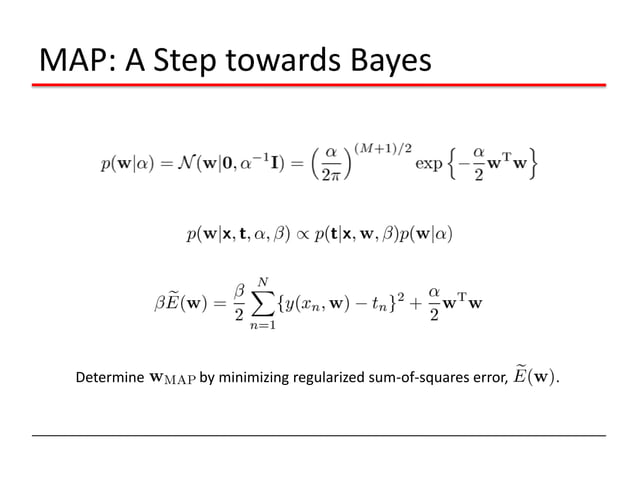 MAP: A Step towards Bayes

$p(\mathbf{w}|\alpha) = \mathcal{N}(\mathbf{w}|\mathbf{0}, \alpha^{-1}\mathbf{I}) = \left(\frac{\alpha}{2\pi}\right)^{(M+1)/2} \exp\left\{-\frac{\alpha}{2}\mathbf{w}^{\mathrm{T}}\mathbf{w}\right\}$

$p(\mathbf{w}|\mathbf{x}, \mathbf{t}, \alpha, \beta) \propto p(\mathbf{t}|\mathbf{x}, \mathbf{w}, \beta)p(\mathbf{w}|\alpha)$

$\beta\widetilde{E}(\mathbf{w}) = \frac{\beta}{2}\sum_{n=1}^{N}\{y(x_n, \mathbf{w}) - t_n\}^2 + \frac{\alpha}{2}\mathbf{w}^{\mathrm{T}}\mathbf{w}$

Determine $\mathbf{w}_{\mathrm{MAP}}$ by minimizing regularized sum-of-squares error, $\widetilde{E}(\mathbf{w})$.